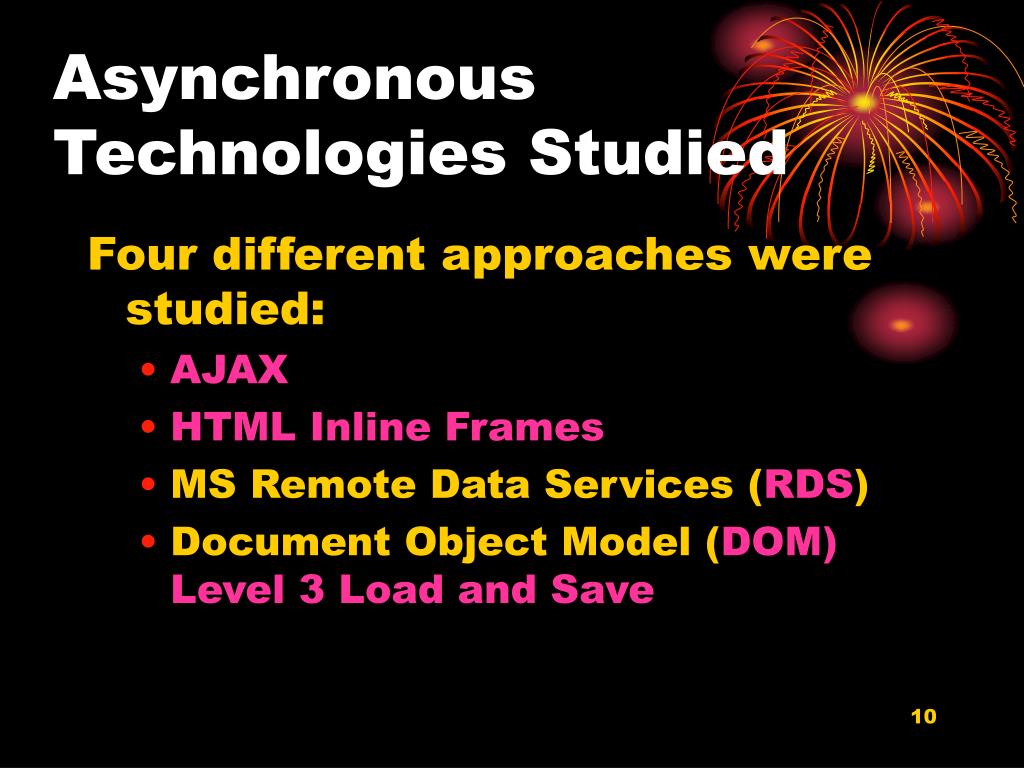 Asynchronous Technologies Studied

Four different approaches were studied:

• AJAX
• HTML Inline Frames
• MS Remote Data Services (RDS)
• Document Object Model (DOM) Level 3 Load and Save

10